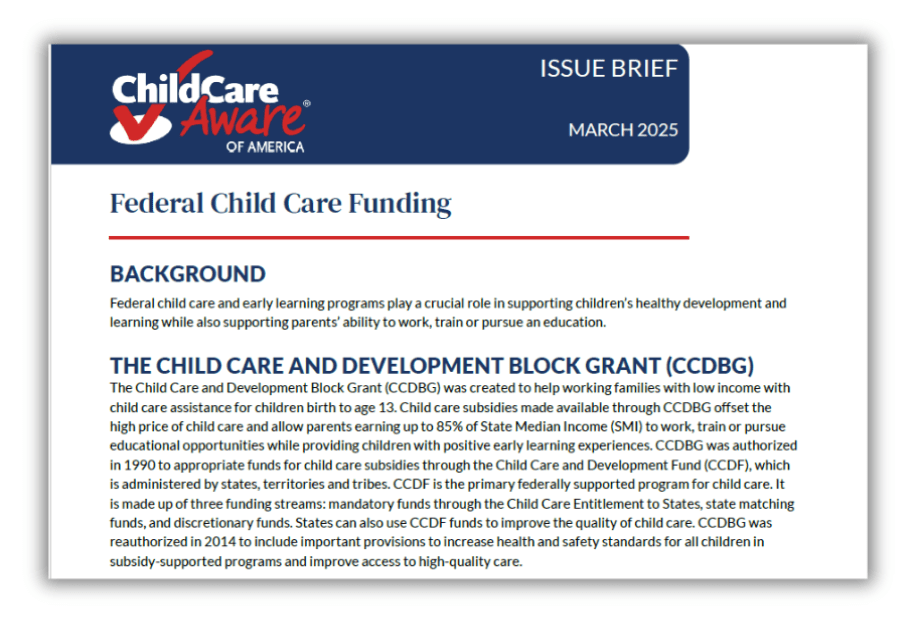 ChildCare Aware® OF AMERICA

ISSUE BRIEF

MARCH 2025

Federal Child Care Funding

BACKGROUND

Federal child care and early learning programs play a crucial role in supporting children's healthy development and learning while also supporting parents' ability to work, train or pursue an education.

THE CHILD CARE AND DEVELOPMENT BLOCK GRANT (CCDBG)

The Child Care and Development Block Grant (CCDBG) was created to help working families with low income with child care assistance for children birth to age 13. Child care subsidies made available through CCDBG offset the high price of child care and allow parents earning up to 85% of State Median Income (SMI) to work, train or pursue educational opportunities while providing children with positive early learning experiences. CCDBG was authorized in 1990 to appropriate funds for child care subsidies through the Child Care and Development Fund (CCDF), which is administered by states, territories and tribes. CCDF is the primary federally supported program for child care. It is made up of three funding streams: mandatory funds through the Child Care Entitlement to States, state matching funds, and discretionary funds. States can also use CCDF funds to improve the quality of child care. CCDBG was reauthorized in 2014 to include important provisions to increase health and safety standards for all children in subsidy-supported programs and improve access to high-quality care.